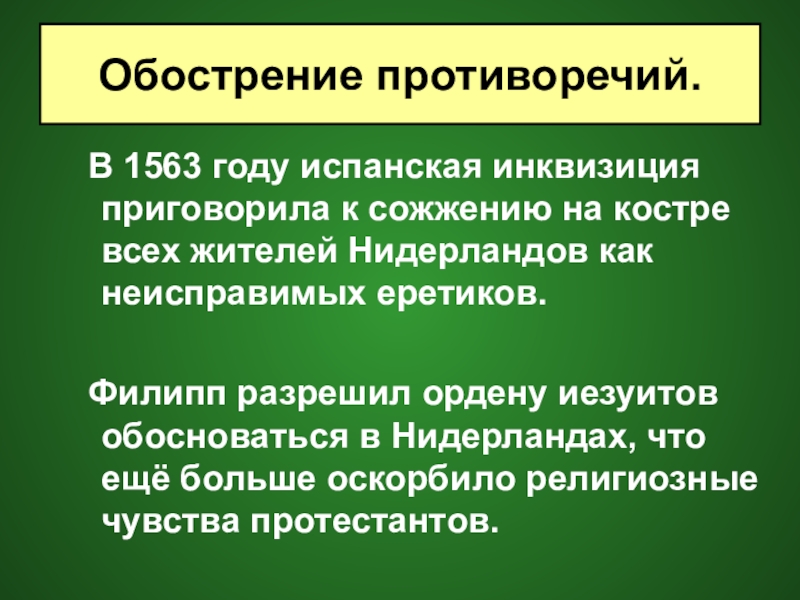 Обострение противоречий.

В 1563 году испанская инквизиция приговорила к сожжению на костре всех жителей Нидерландов как неисправимых еретиков.

Филипп разрешил ордену иезуитов обосноваться в Нидерландах, что ещё больше оскорбило религиозные чувства протестантов.